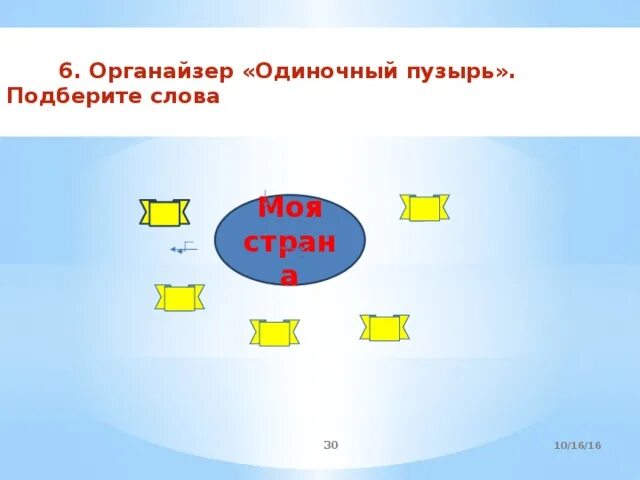 6. Органайзер «Одиночный пузырь». Подберите слова

Моя страна

30

10/16/16